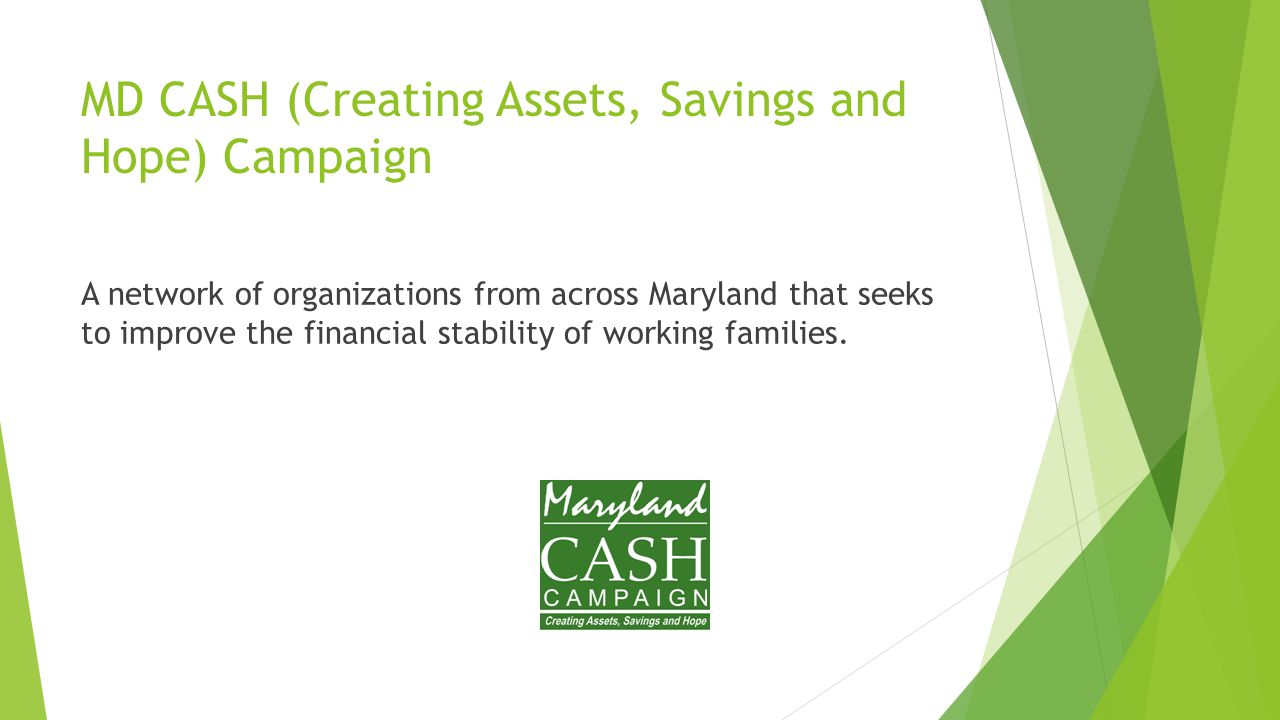 MD CASH (Creating Assets, Savings and Hope) Campaign

A network of organizations from across Maryland that seeks to improve the financial stability of working families.

Maryland
CASH
CAMPAIGN
Creating Assets, Savings and Hope